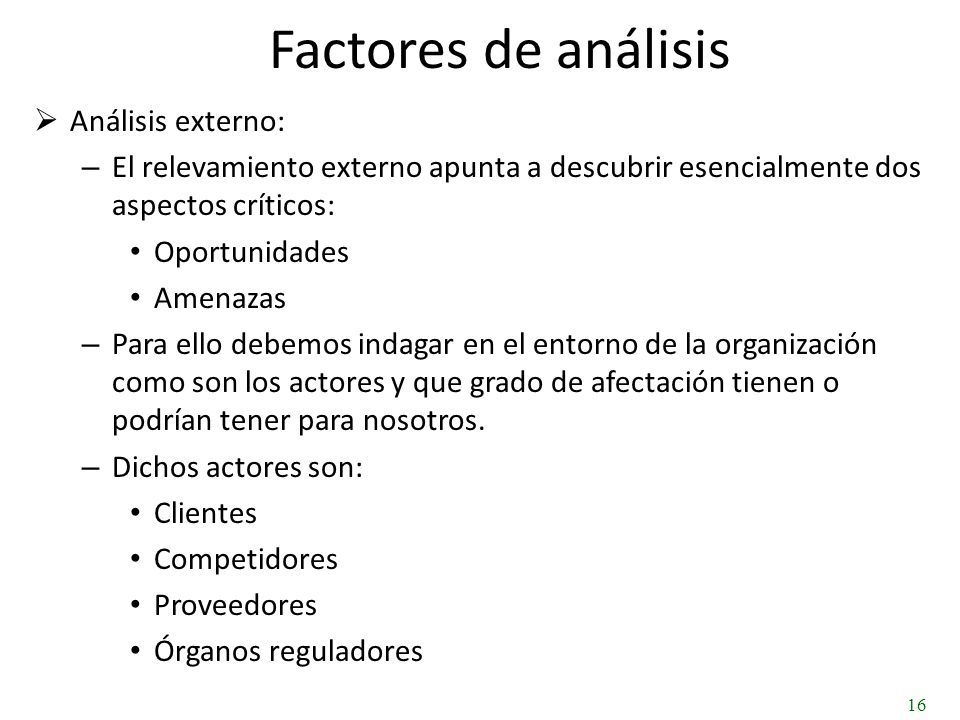 Factores de análisis

➢ Análisis externo:

– El relevamiento externo apunta a descubrir esencialmente dos aspectos críticos:

• Oportunidades

• Amenazas

– Para ello debemos indagar en el entorno de la organización como son los actores y que grado de afectación tienen o podrían tener para nosotros.

– Dichos actores son:

• Clientes

• Competidores

• Proveedores

• Órganos reguladores

16